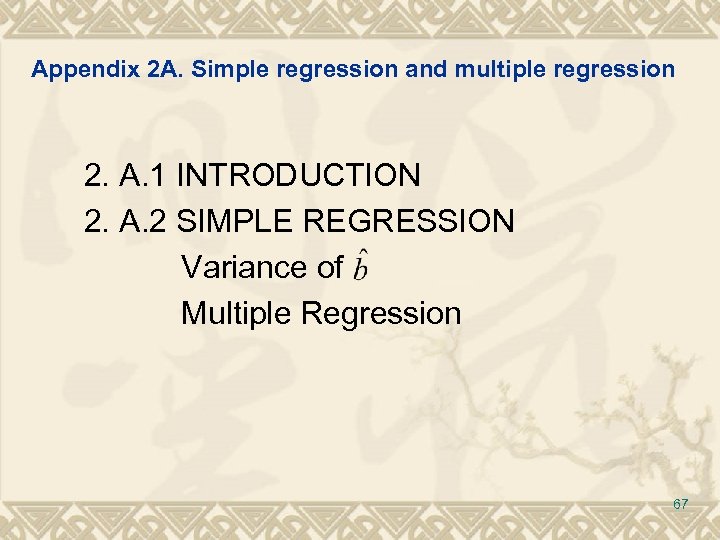 Appendix 2A. Simple regression and multiple regression

2. A.1 INTRODUCTION

2. A.2 SIMPLE REGRESSION

Variance of $\hat{b}$

Multiple Regression

67